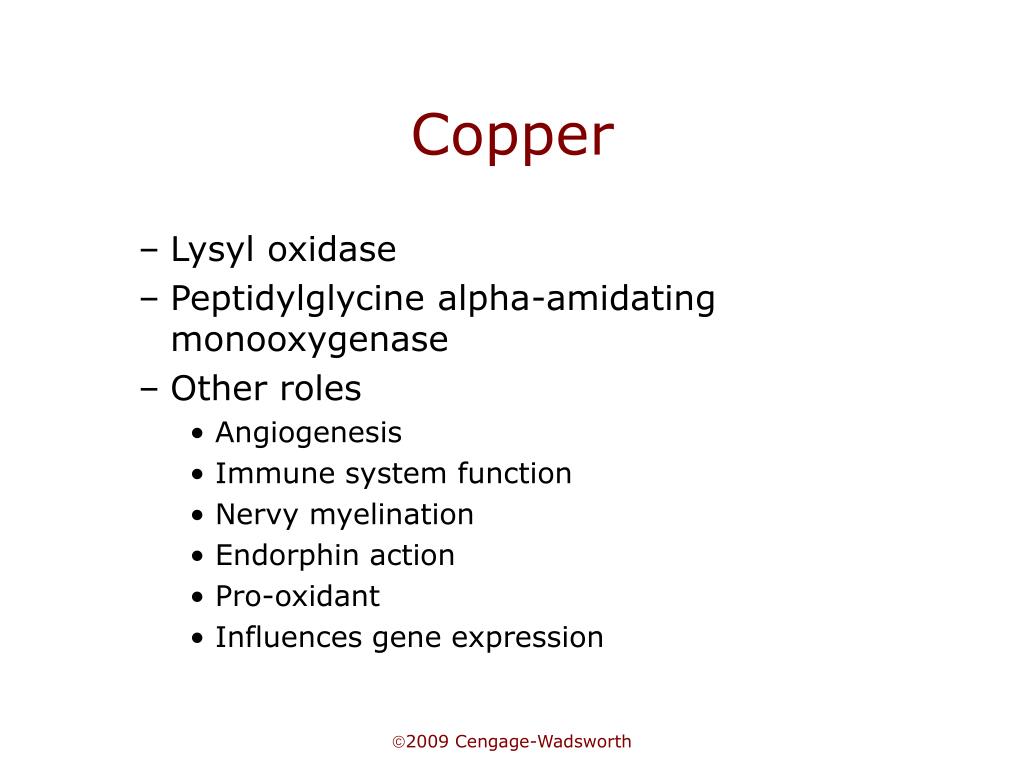 Copper

– Lysyl oxidase
– Peptidylglycine alpha-amidating monooxygenase
– Other roles
• Angiogenesis
• Immune system function
• Nervy myelination
• Endorphin action
• Pro-oxidant
• Influences gene expression

©2009 Cengage-Wadsworth